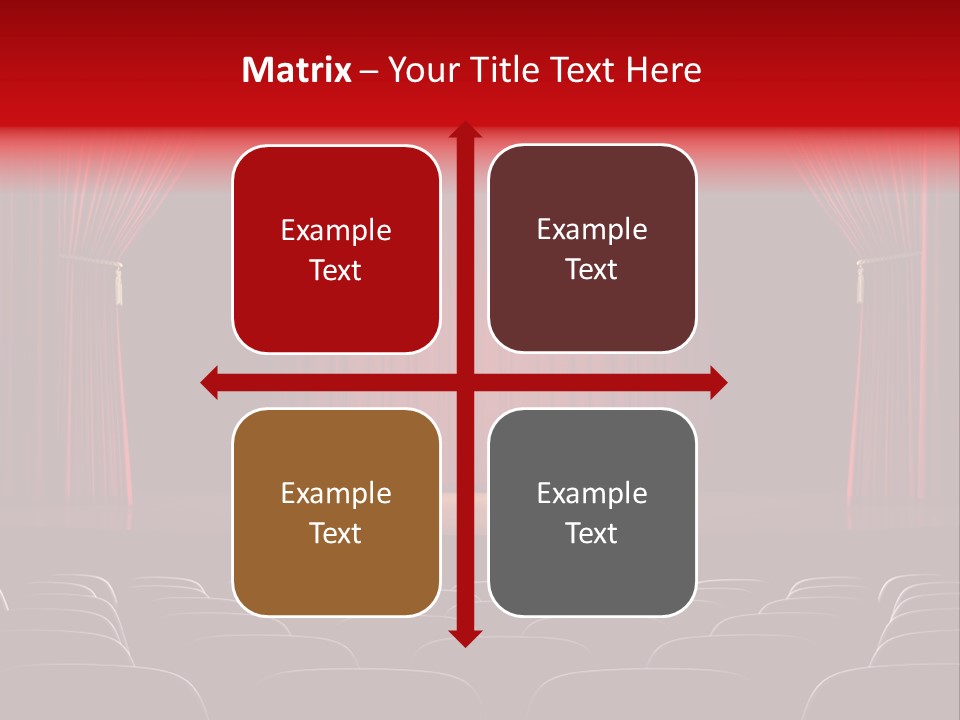 Matrix – Your Title Text Here

Example Text

Example Text

Example Text

Example Text